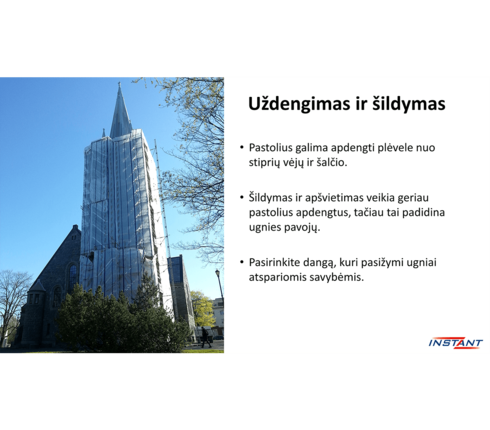 Uždengimas ir šildymas

• Pastolius galima apdengti plėvele nuo stiprių vėjų ir šalčio.

• Šildymas ir apšvietimas veikia geriau pastolius apdengtus, tačiau tai padidina ugnies pavojų.

• Pasirinkite dangą, kuri pasižymi ugniai atspariomis savybėmis.

INSTANT